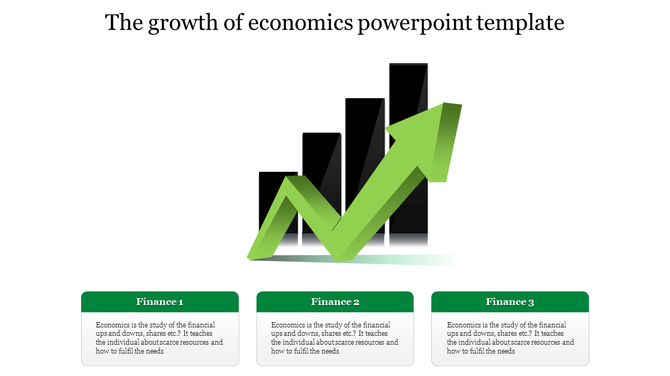 The growth of economics powerpoint template

Finance 1

Economics is the study of the financial ups and downs, shares etc.? It teaches the individual about scarce resources and how to fulfil the needs

Finance 2

Economics is the study of the financial ups and downs, shares etc.? It teaches the individual about scarce resources and how to fulfil the needs

Finance 3

Economics is the study of the financial ups and downs, shares etc.? It teaches the individual about scarce resources and how to fulfil the needs